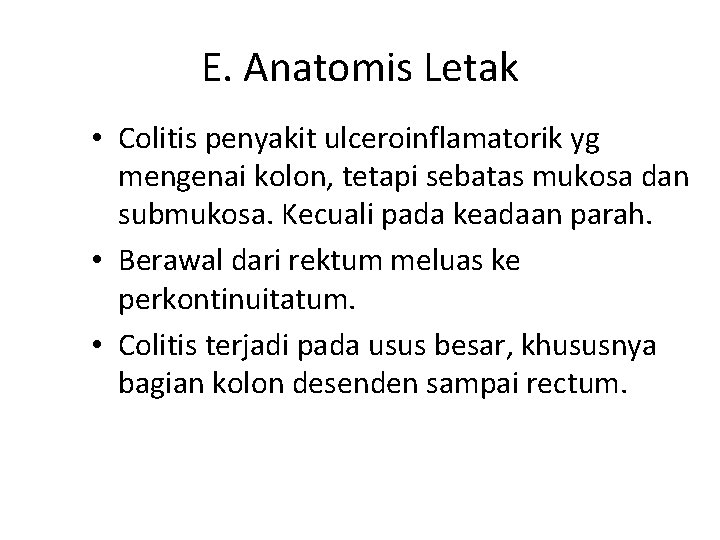 E. Anatomis Letak

• Colitis penyakit ulceroinflamatorik yg mengenai kolon, tetapi sebatas mukosa dan submukosa. Kecuali pada keadaan parah.

• Berawal dari rektum meluas ke perkontinuitatum.

• Colitis terjadi pada usus besar, khususnya bagian kolon desenden sampai rectum.